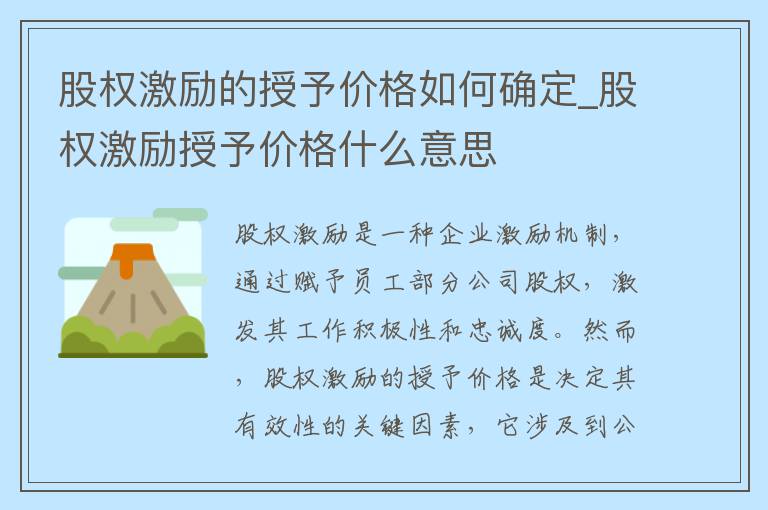 股权激励的授予价格如何确定_股权激励授予价格什么意思

股权激励是一种企业激励机制，通过赋予员工部分公司股权，激发其工作积极性和忠诚度。然而，股权激励的授予价格是决定其有效性的关键因素，它涉及到公